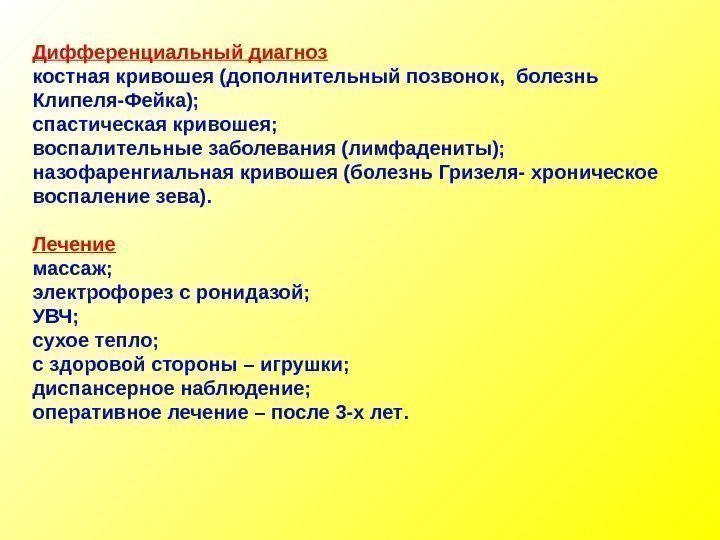 Дифференциальный диагноз
костная кривошея (дополнительный позвонок, болезнь Клипеля-Фейка);
спастическая кривошея;
воспалительные заболевания (лимфадениты);
назофаренгиальная кривошея (болезнь Гризеля- хроническое воспаление зева).

Лечение
массаж;
электрофорез с ронидазой;
УВЧ;
сухое тепло;
с здоровой стороны – игрушки;
диспансерное наблюдение;
оперативное лечение – после 3-х лет.